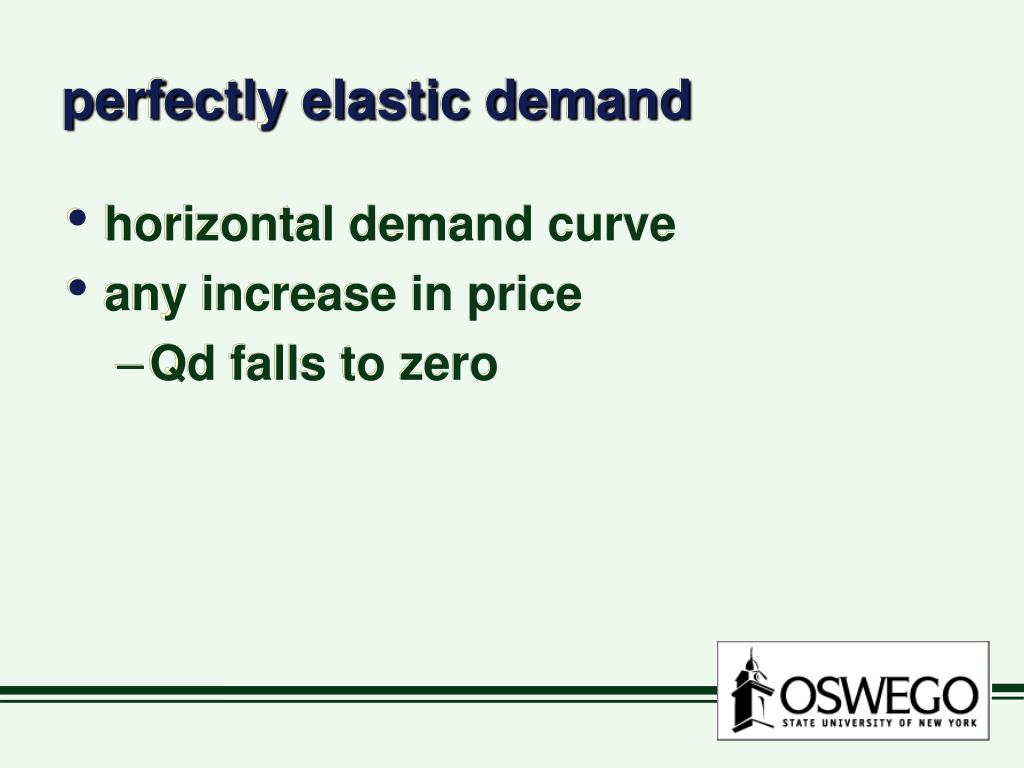 perfectly elastic demand

• horizontal demand curve
• any increase in price
– Qd falls to zero

OSWEGO
STATE UNIVERSITY OF NEW YORK